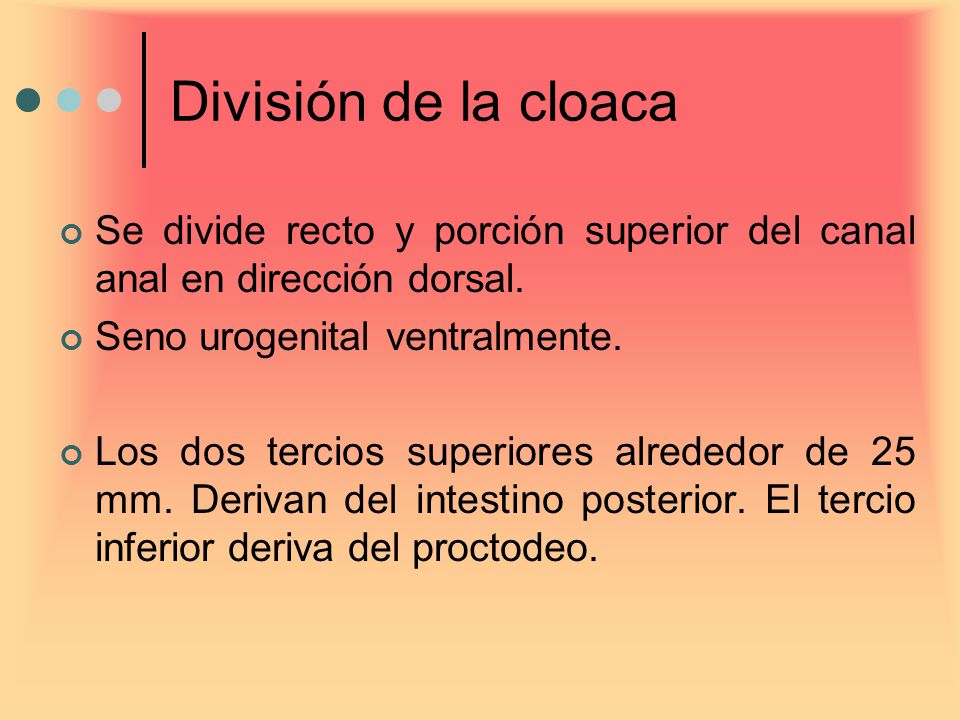 División de la cloaca

Se divide recto y porción superior del canal anal en dirección dorsal.

Seno urogenital ventralmente.

Los dos tercios superiores alrededor de 25 mm. Derivan del intestino posterior. El tercio inferior deriva del proctodeo.